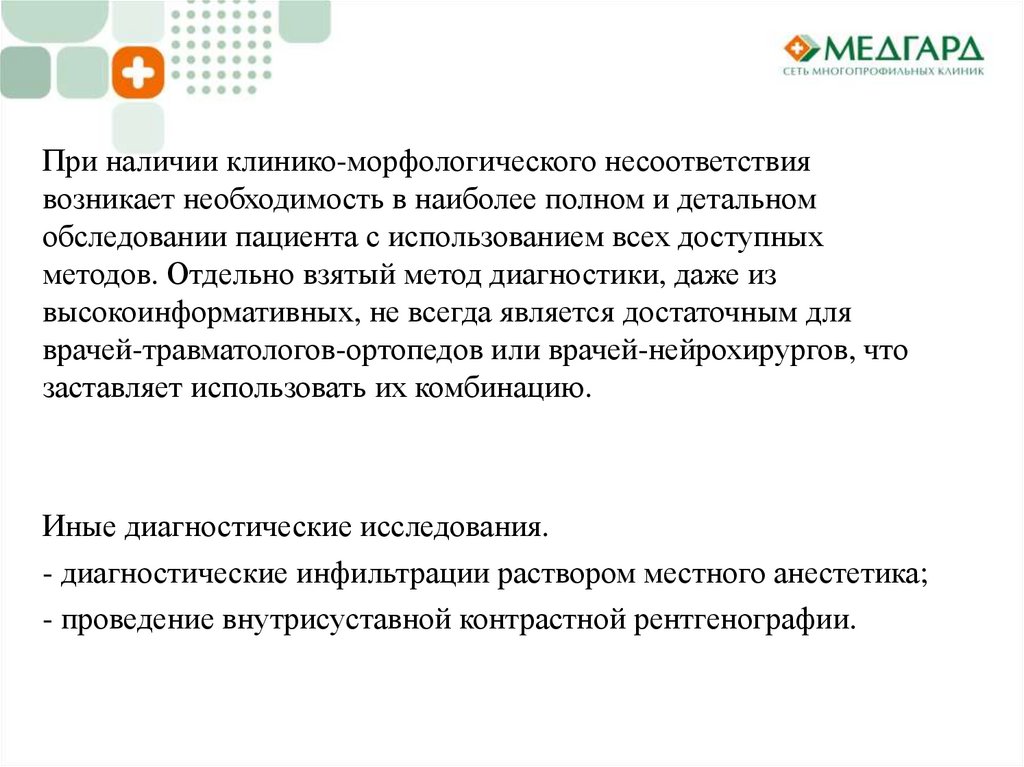 МЕДГАРД
СЕТЬ МНОГОПРОФИЛЬНЫХ КЛИНИК

При наличии клинико-морфологического несоответствия возникает необходимость в наиболее полном и детальном обследовании пациента с использованием всех доступных методов. Отдельно взятый метод диагностики, даже из высокоинформативных, не всегда является достаточным для врачей-травматологов-ортопедов или врачей-нейрохирургов, что заставляет использовать их комбинацию.

Иные диагностические исследования.
- диагностические инфильтрации раствором местного анестетика;
- проведение внутрисуставной контрастной рентгенографии.